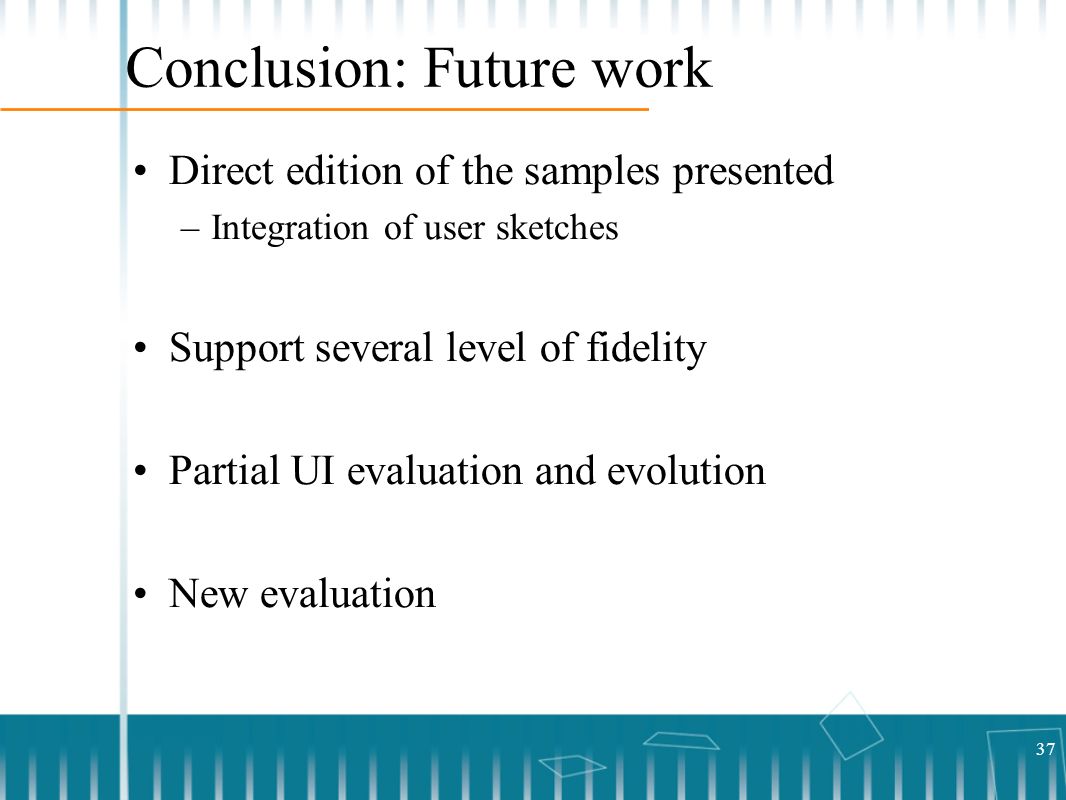 Conclusion: Future work

• Direct edition of the samples presented
– Integration of user sketches

• Support several level of fidelity

• Partial UI evaluation and evolution

• New evaluation

37